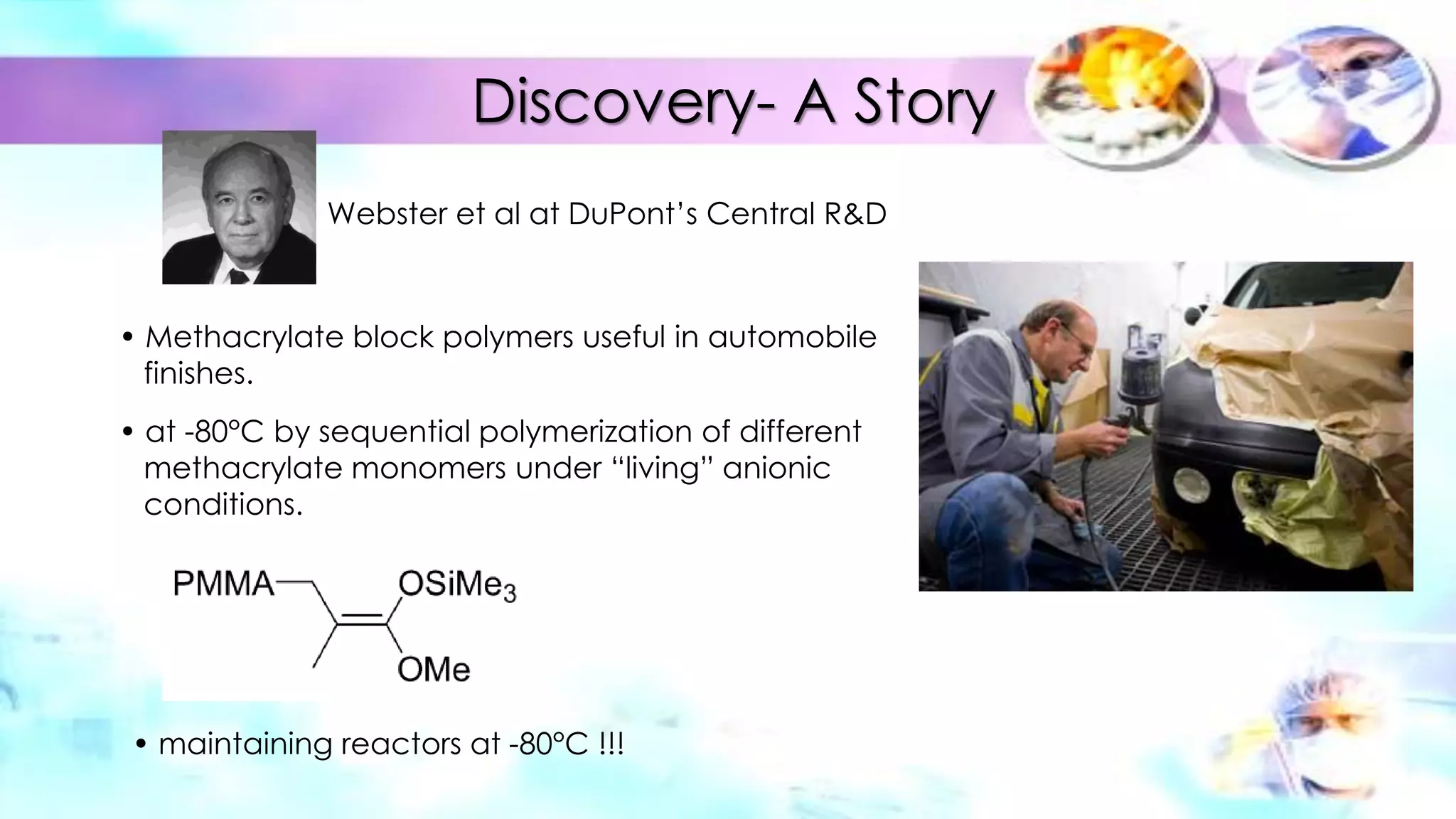 Discovery- A Story

Webster et al at DuPont's Central R&D

• Methacrylate block polymers useful in automobile finishes.

• at -80°C by sequential polymerization of different methacrylate monomers under "living" anionic conditions.

PMMA
$OSiMe_3$
OMe

• maintaining reactors at -80°C !!!